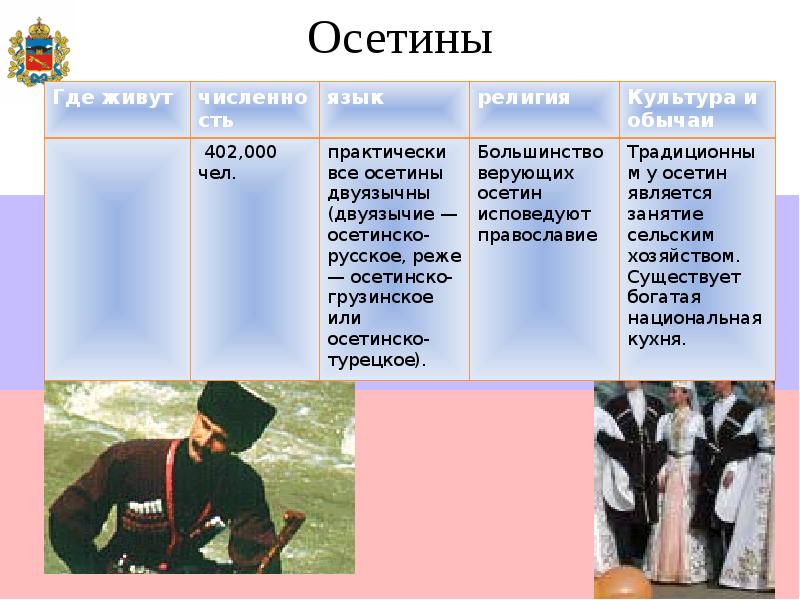 Осетины

| Где живут | численность | язык | религия | Культура и обычаи |
|---|---|---|---|---|
| | 402,000 чел. | практически все осетины двуязычны (двуязычие — осетинско-русское, реже — осетинско-грузинское или осетинско-турецкое). | Большинство верующих осетин исповедуют православие | Традиционным у осетин является занятие сельским хозяйством. Существует богатая национальная кухня. |